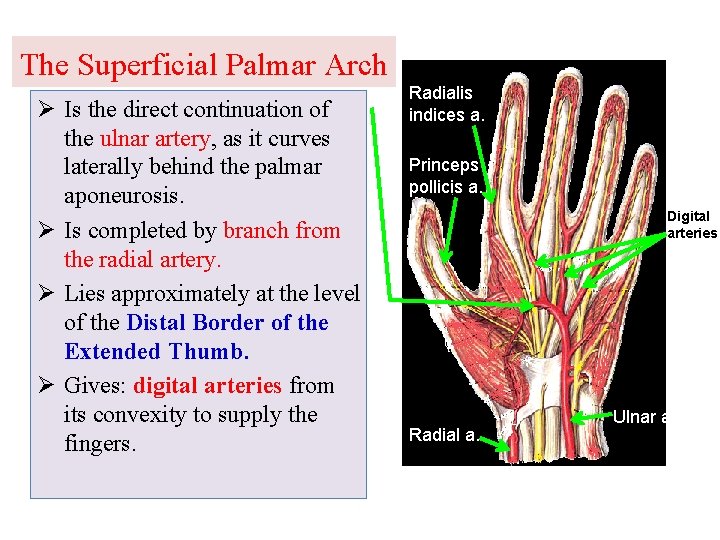 The Superficial Palmar Arch

➢ Is the direct continuation of the ulnar artery, as it curves laterally behind the palmar aponeurosis.

➢ Is completed by branch from the radial artery.

➢ Lies approximately at the level of the Distal Border of the Extended Thumb.

➢ Gives: digital arteries from its convexity to supply the fingers.

Radialis indices a.

Princeps pollicis a.

Digital arteries

Ulnar a

Radial a.